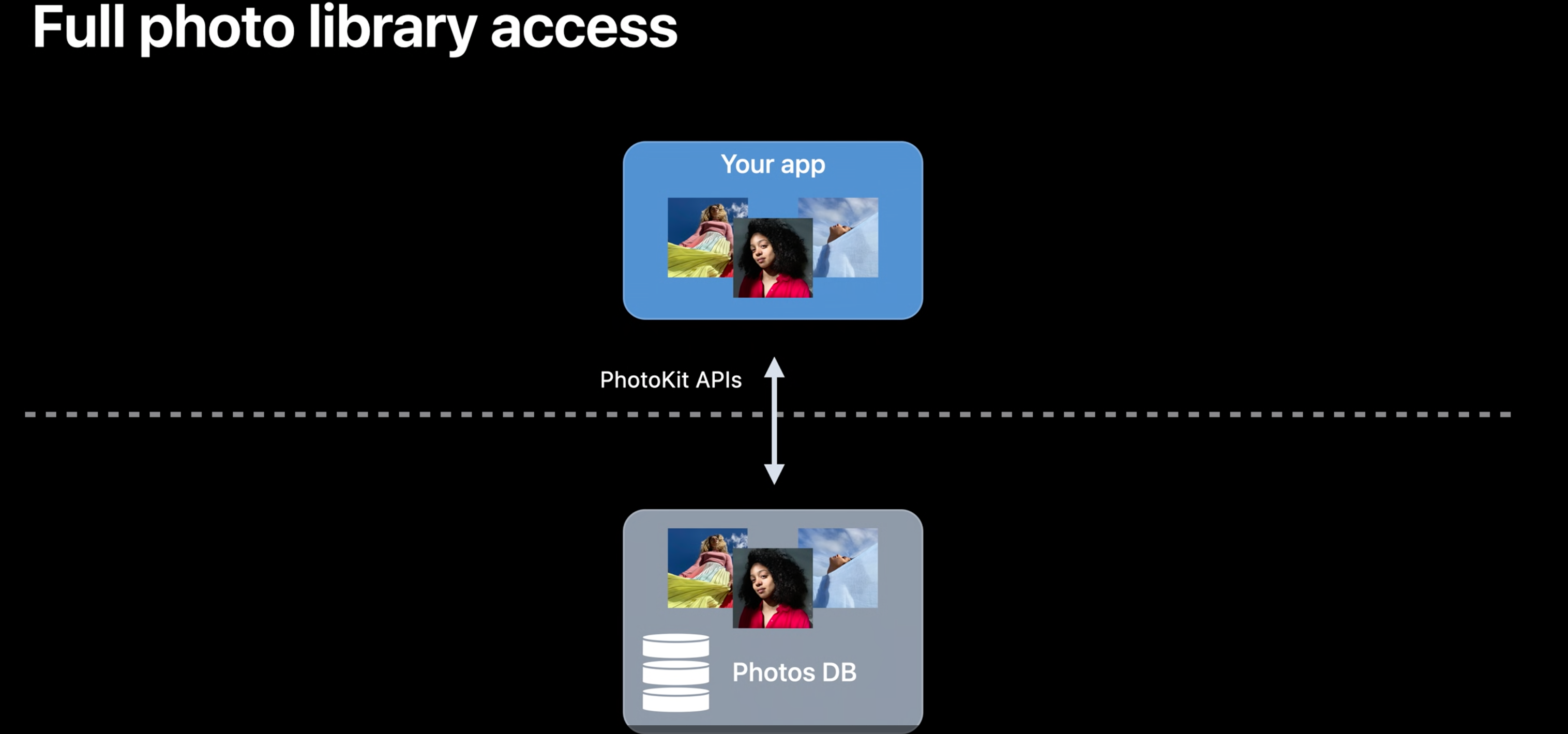 Full photo library access

Your app

PhotoKit APIs

Photos DB